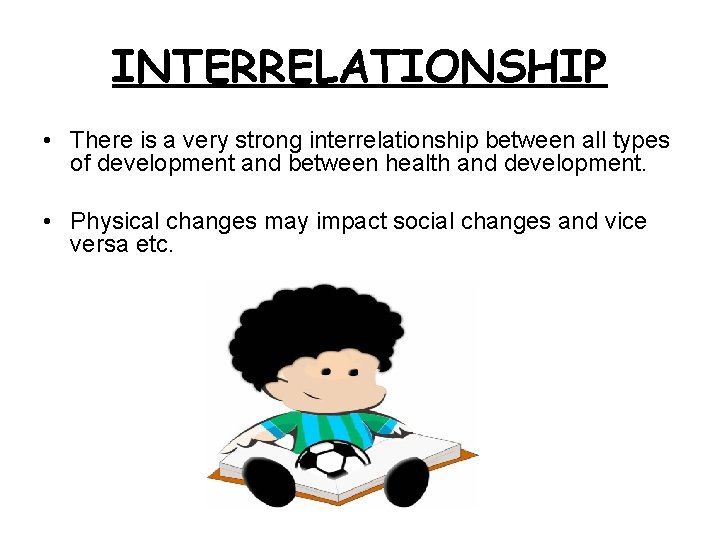 INTERRELATIONSHIP

• There is a very strong interrelationship between all types of development and between health and development.

• Physical changes may impact social changes and vice versa etc.